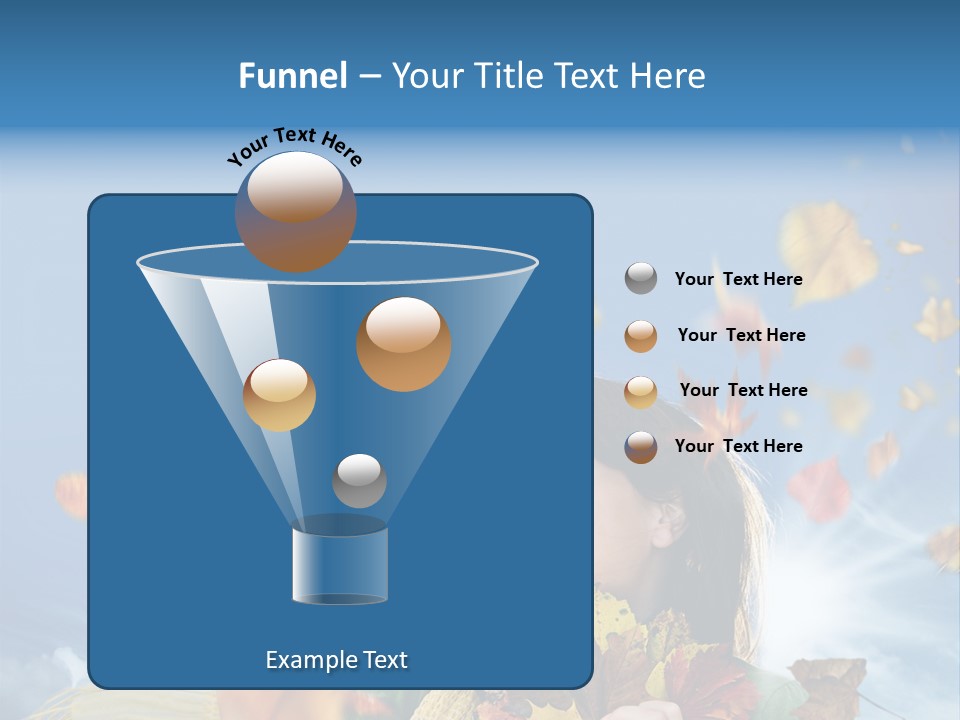 Funnel – Your Title Text Here

Your Text Here

Your Text Here

Your Text Here

Your Text Here

Your Text Here

Example Text